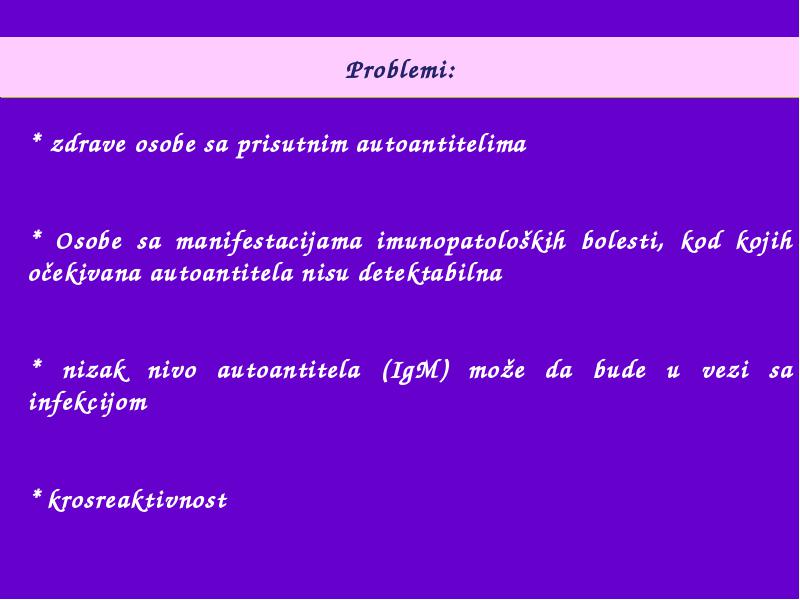 Problemi:

* zdrave osobe sa prisutnim autoantitelima

* Osobe sa manifestacijama imunopatoloških bolesti, kod kojih očekivana autoantitela nisu detektabilna

* nizak nivo autoantitela (IgM) može da bude u vezi sa infekcijom

* krosreaktivnost